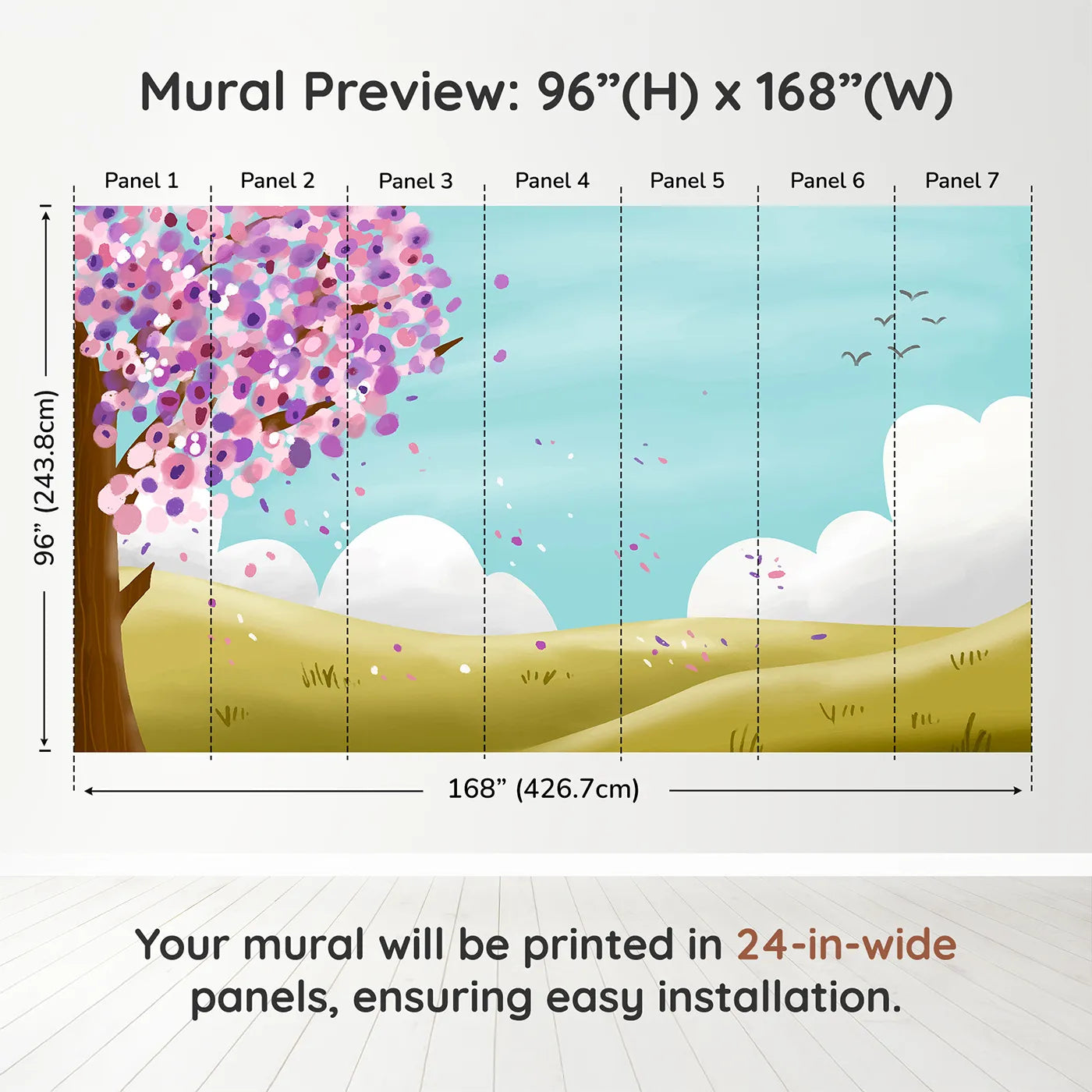 Mural Preview: 96”(H) x 168”(W)

Panel 1
Panel 2
Panel 3
Panel 4
Panel 5
Panel 6
Panel 7

96” (243.8cm)

168” (426.7cm)

Your mural will be printed in 24-in-wide panels, ensuring easy installation.